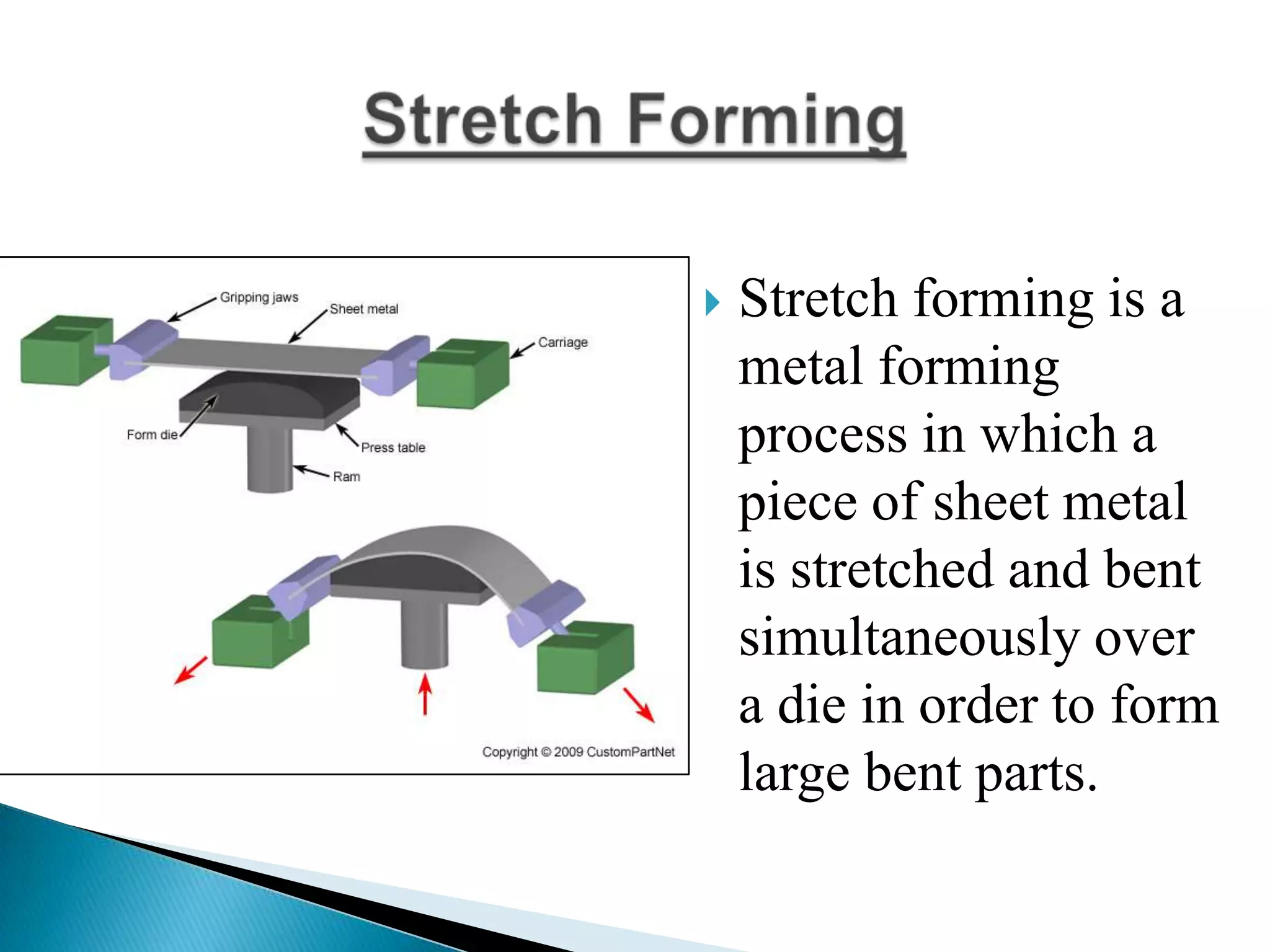 Stretch Forming

Gripping jaws
Sheet metal
Carriage
Form die
Press table
Ram

Copyright © 2009 CustomPartNet

Stretch forming is a metal forming process in which a piece of sheet metal is stretched and bent simultaneously over a die in order to form large bent parts.